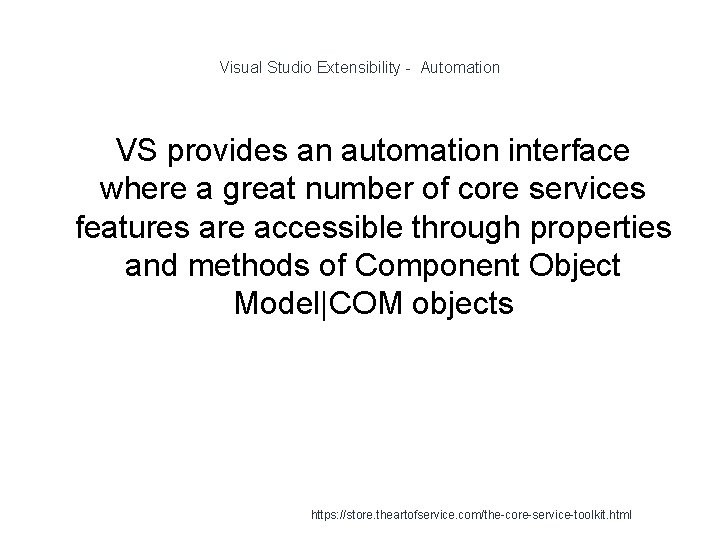 Visual Studio Extensibility - Automation

VS provides an automation interface where a great number of core services features are accessible through properties and methods of Component Object Model|COM objects

https://store.theartofservice.com/the-core-service-toolkit.html